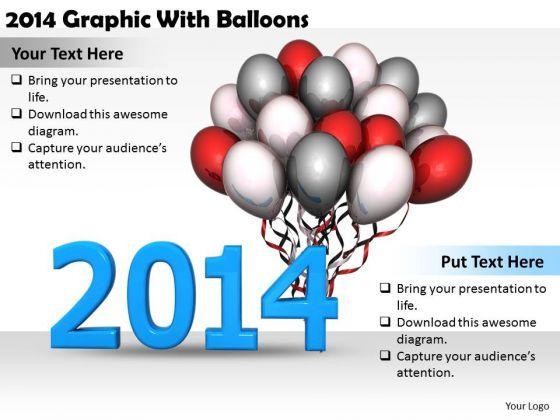 2014 Graphic With Balloons

Your Text Here

❑ Bring your presentation to life.
❑ Download this awesome diagram.
❑ Capture your audience's attention.

2014

Put Text Here

❑ Bring your presentation to life.
❑ Download this awesome diagram.
❑ Capture your audience's attention.

Your Logo